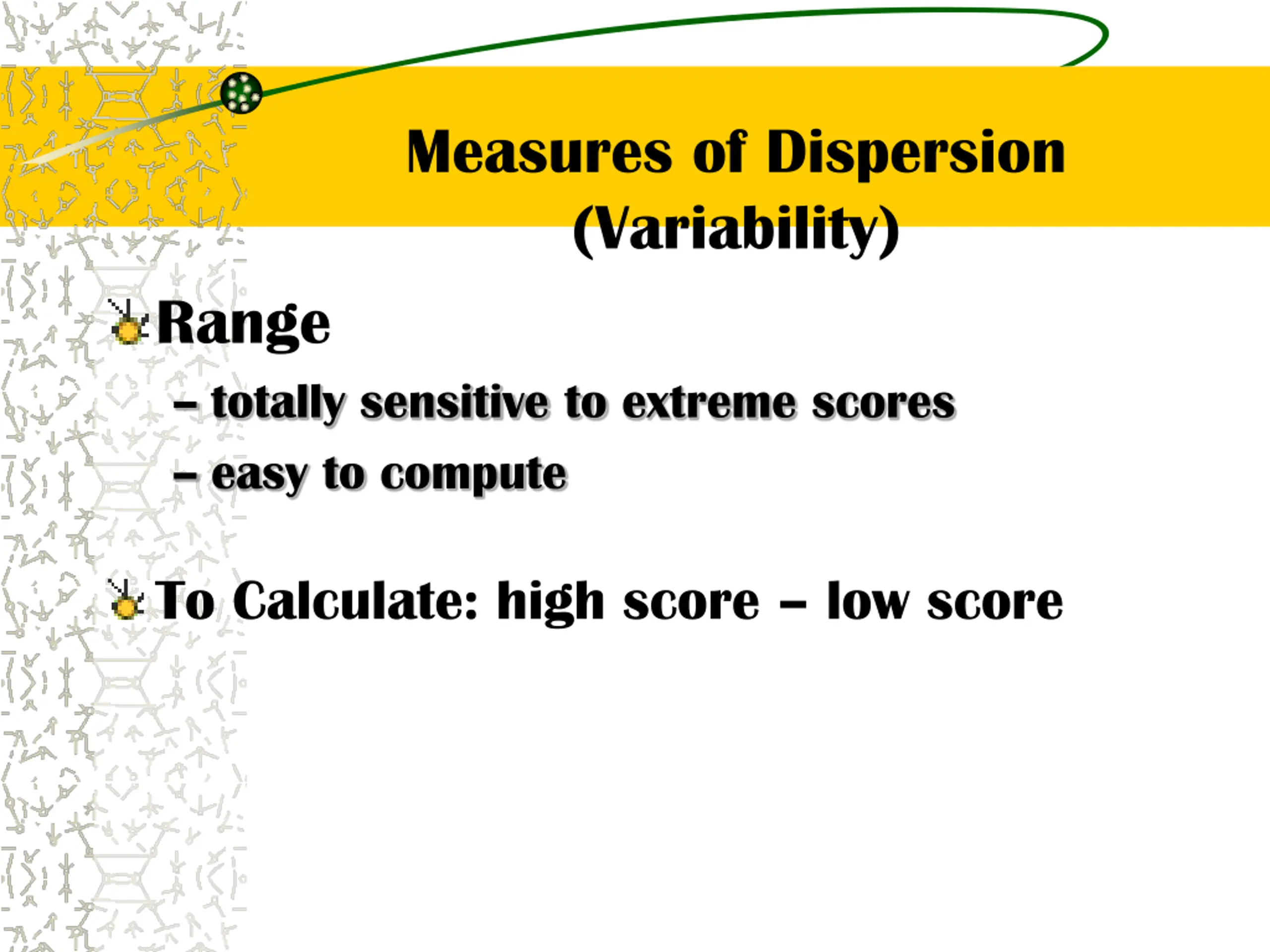 Measures of Dispersion (Variability)

Range

– totally sensitive to extreme scores

– easy to compute

To Calculate: high score – low score